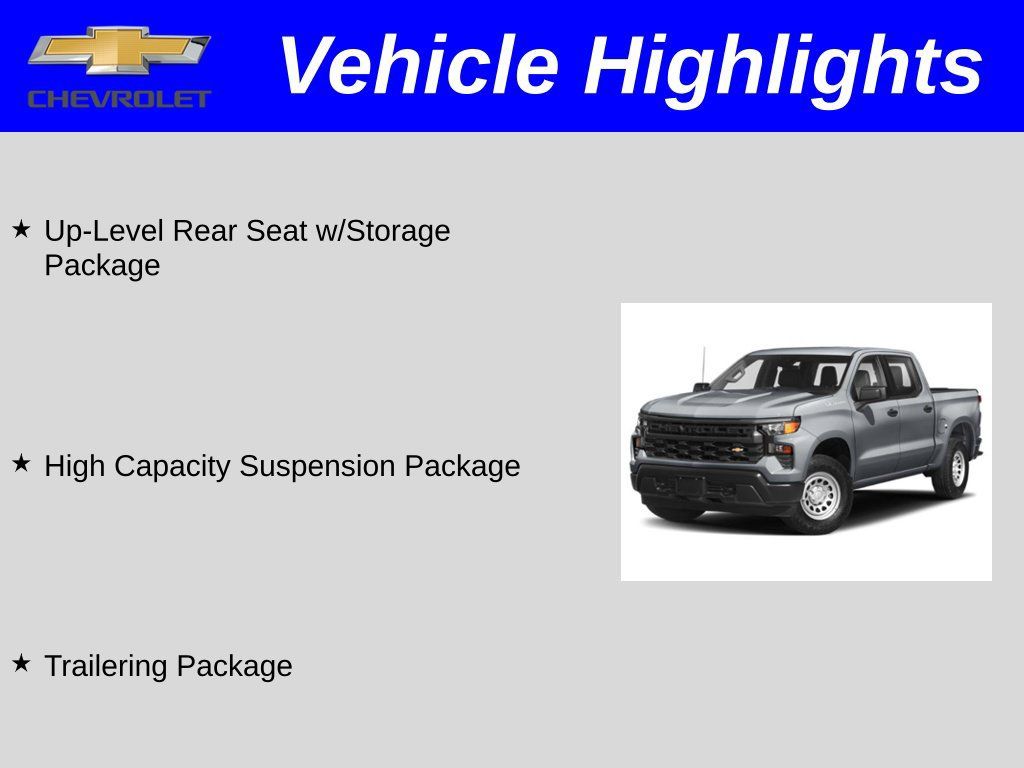 CHEVROLET

Vehicle Highlights

★ Up-Level Rear Seat w/Storage Package

★ High Capacity Suspension Package

★ Trailering Package

CHEVROLET